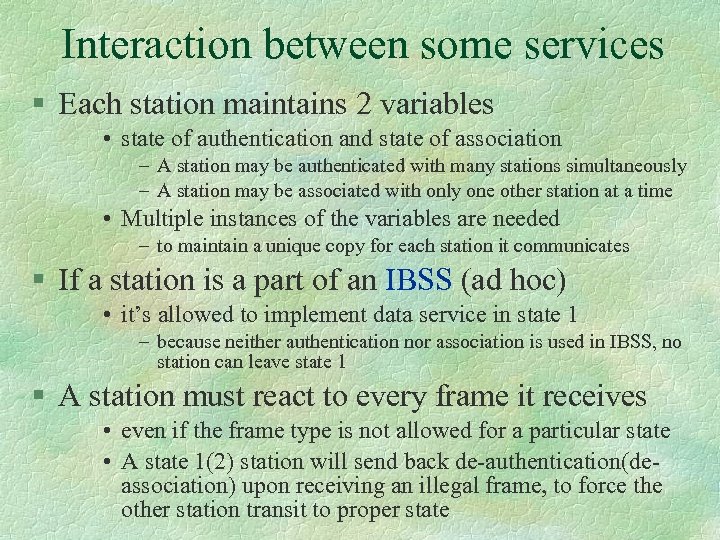 Interaction between some services

§ Each station maintains 2 variables
• state of authentication and state of association
– A station may be authenticated with many stations simultaneously
– A station may be associated with only one other station at a time
• Multiple instances of the variables are needed
– to maintain a unique copy for each station it communicates

§ If a station is a part of an IBSS (ad hoc)
• it's allowed to implement data service in state 1
– because neither authentication nor association is used in IBSS, no station can leave state 1

§ A station must react to every frame it receives
• even if the frame type is not allowed for a particular state
• A state 1(2) station will send back de-authentication(de-association) upon receiving an illegal frame, to force the other station transit to proper state